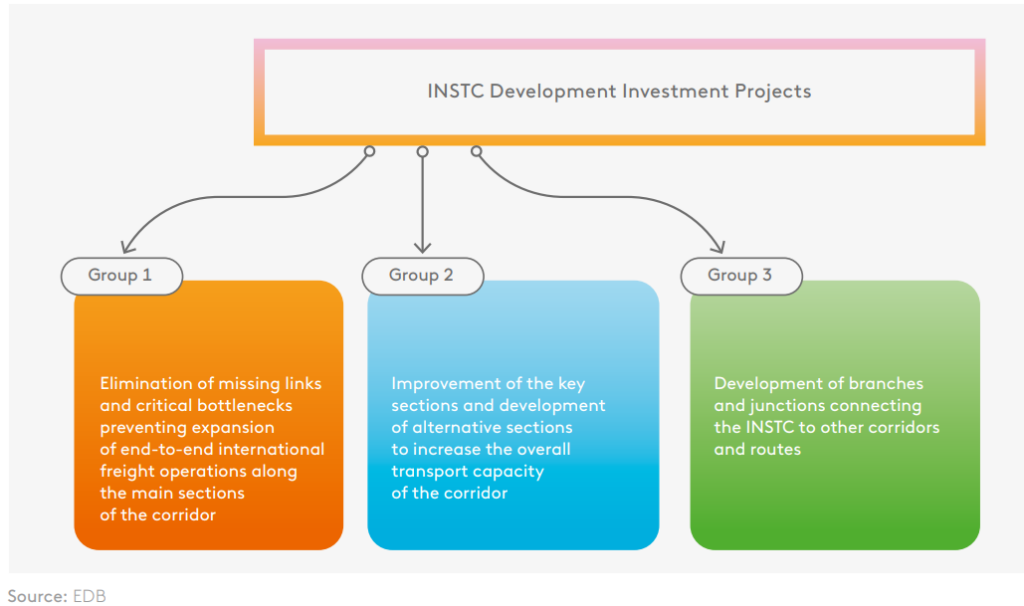 INSTC Development Investment Projects

Group 1

Elimination of missing links and critical bottlenecks preventing expansion of end-to-end international freight operations along the main sections of the corridor

Group 2

Improvement of the key sections and development of alternative sections to increase the overall transport capacity of the corridor

Group 3

Development of branches and junctions connecting the INSTC to other corridors and routes

Source: EDB